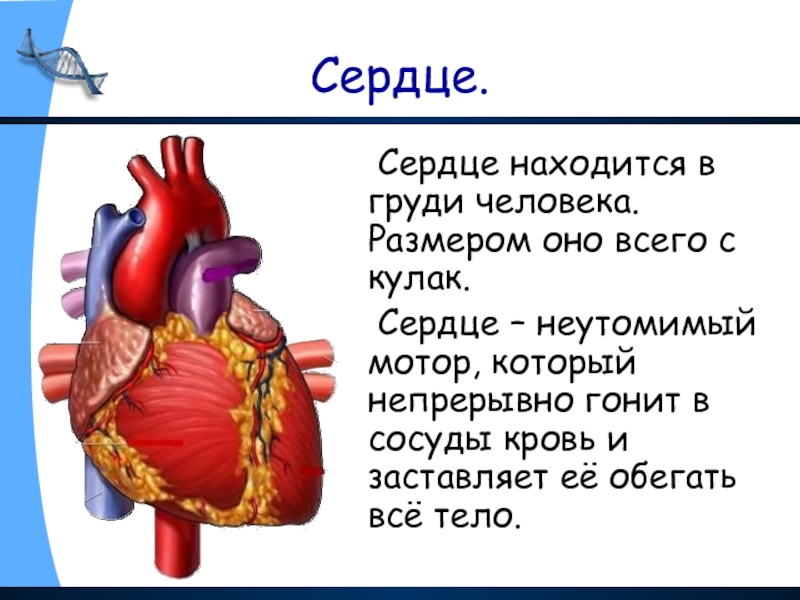 Сердце.

Сердце находится в груди человека. Размером оно всего с кулак.

Сердце – неутомимый мотор, который непрерывно гонит в сосуды кровь и заставляет её обегать всё тело.